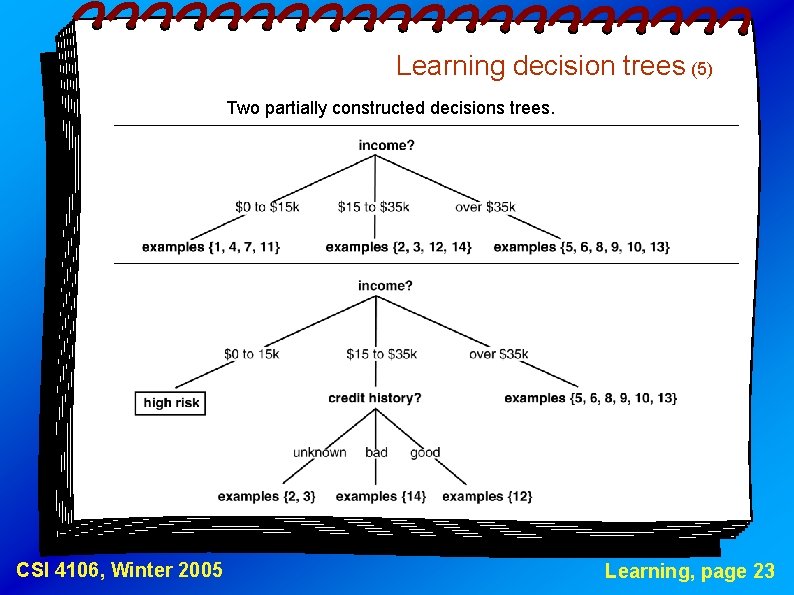 Learning decision trees (5)

Two partially constructed decisions trees.

income?

\$0 to \$15k

\$15 to \$35k

over \$35k

examples {1, 4, 7, 11}

examples {2, 3, 12, 14}

examples {5, 6, 8, 9, 10, 13}

income?

\$0 to 15k

\$15 to \$35k

over \$35k

high risk

credit history?

examples {5, 6, 8, 9, 10, 13}

unknown

bad

good

examples {2, 3}

examples {14}

examples {12}

CSI 4106, Winter 2005

Learning, page 23